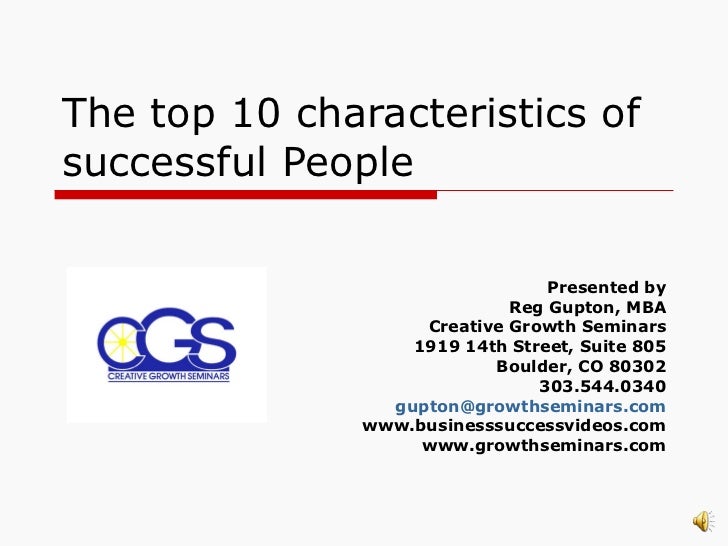 The top 10 characteristics of successful People

CGS
CREATIVE GROWTH SEMINARS

Presented by
Reg Gupton, MBA
Creative Growth Seminars
1919 14th Street, Suite 805
Boulder, CO 80302
303.544.0340
gupton@growthseminars.com
www.businesssuccessvideos.com
www.growthseminars.com